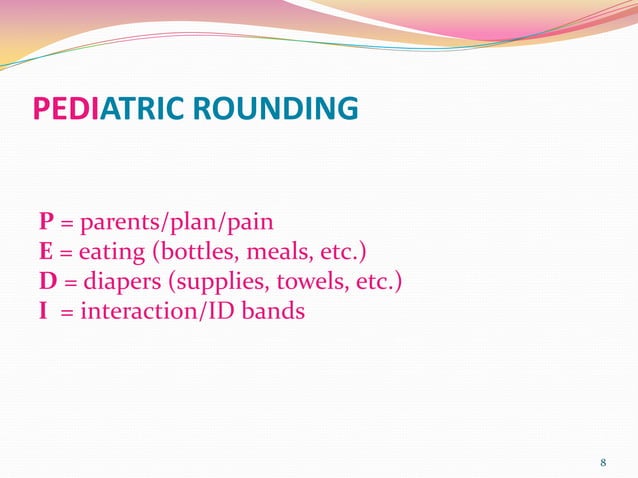 PEDIATRIC ROUNDING

P = parents/plan/pain
E = eating (bottles, meals, etc.)
D = diapers (supplies, towels, etc.)
I = interaction/ID bands

8